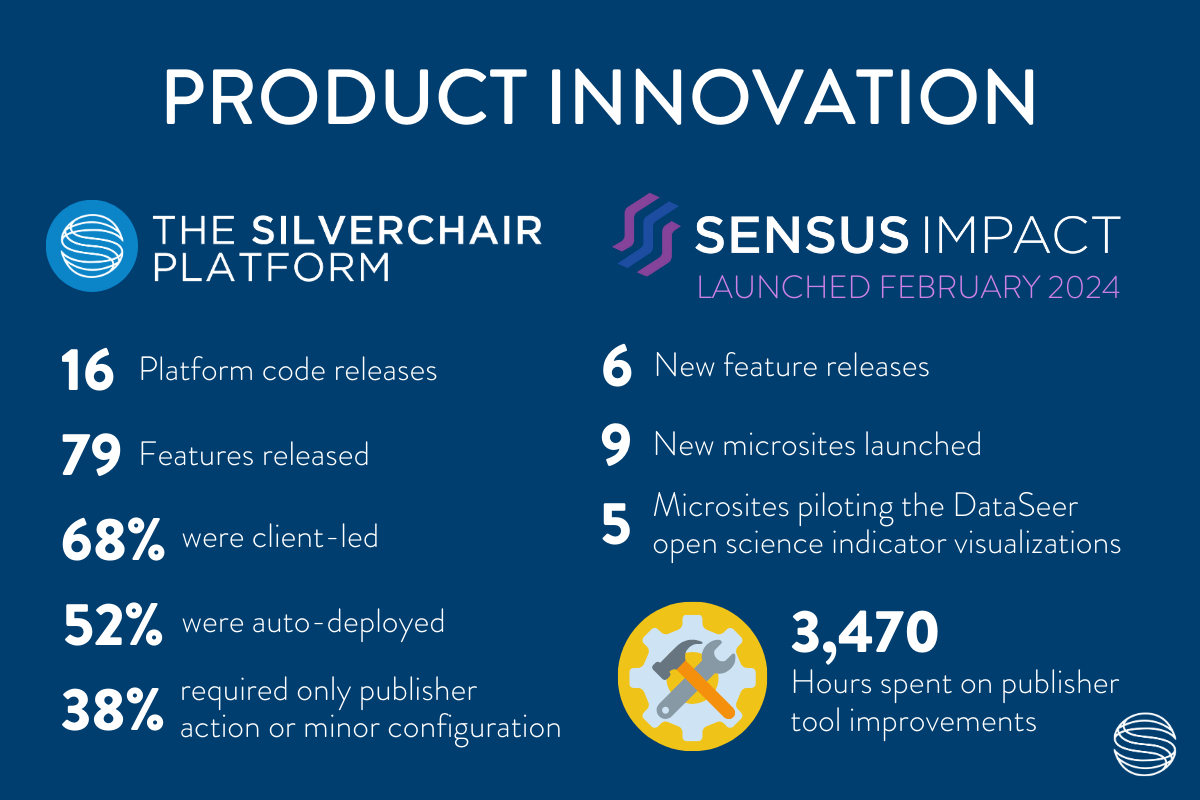 PRODUCT INNOVATION

THE SILVERCHAIR PLATFORM

16 Platform code releases

79 Features released

68% were client-led

52% were auto-deployed

38% required only publisher action or minor configuration

SENSUS IMPACT
LAUNCHED FEBRUARY 2024

6 New feature releases

9 New microsites launched

5 Microsites piloting the DataSeer open science indicator visualizations

3,470
Hours spent on publisher tool improvements